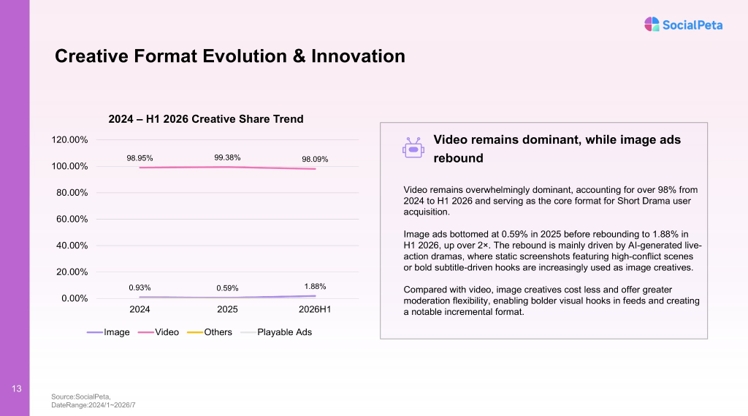 SocialPeta

Creative Format Evolution & Innovation

2024 – H1 2026 Creative Share Trend

120.00%
100.00%
80.00%
60.00%
40.00%
20.00%
0.00%

98.95%
99.38%
98.09%
0.93%
0.59%
1.88%

2024
2025
2026H1

Image
Video
Others
Playable Ads

Video remains dominant, while image ads rebound

Video remains overwhelmingly dominant, accounting for over 98% from 2024 to H1 2026 and serving as the core format for Short Drama user acquisition.

Image ads bottomed at 0.59% in 2025 before rebounding to 1.88% in H1 2026, up over 2×. The rebound is mainly driven by AI-generated live-action dramas, where static screenshots featuring high-conflict scenes or bold subtitle-driven hooks are increasingly used as image creatives.

Compared with video, image creatives cost less and offer greater moderation flexibility, enabling bolder visual hooks in feeds and creating a notable incremental format.

13

Source:SocialPeta,
DateRange:2024/1~2026/7